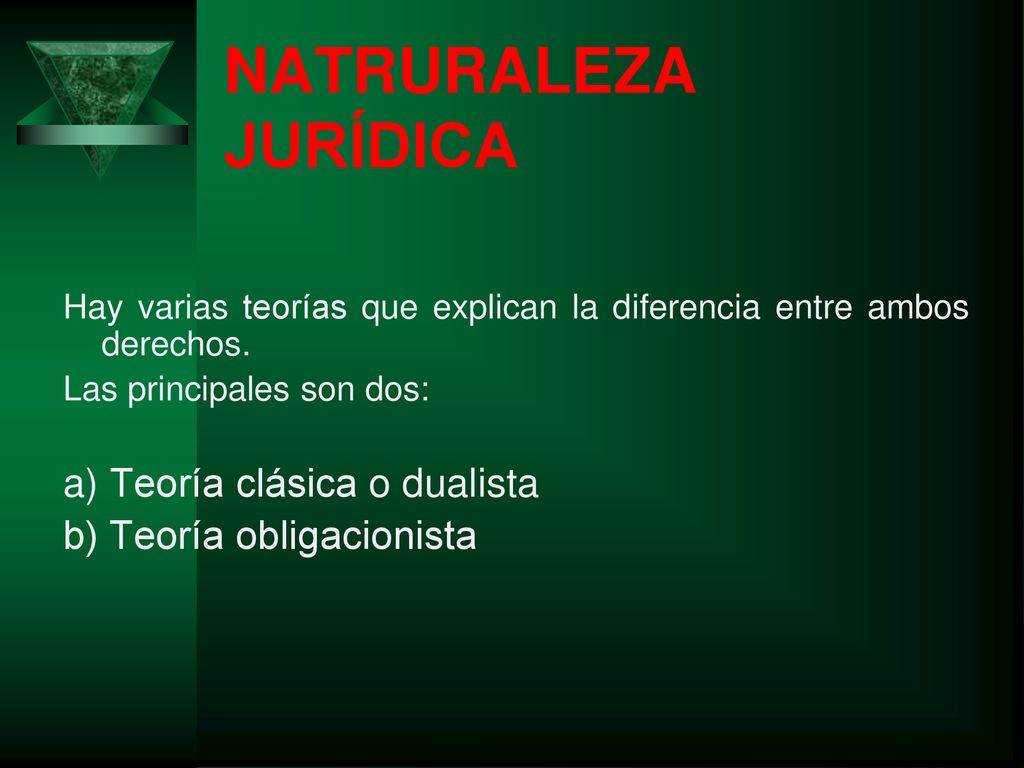 NATRURALEZA JURÍDICA

Hay varias teorías que explican la diferencia entre ambos derechos.

Las principales son dos:

a) Teoría clásica o dualista

b) Teoría obligacionista